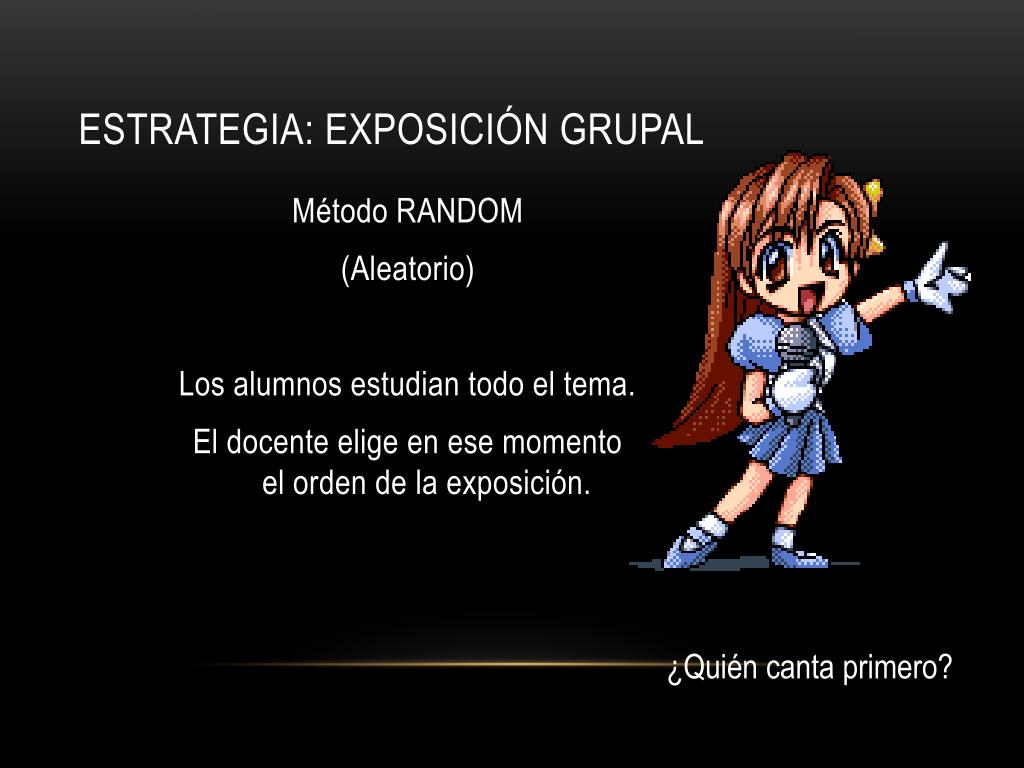 ESTRATEGIA: EXPOSICIÓN GRUPAL

Método RANDOM

(Aleatorio)

Los alumnos estudian todo el tema.

El docente elige en ese momento el orden de la exposición.

¿Quién canta primero?